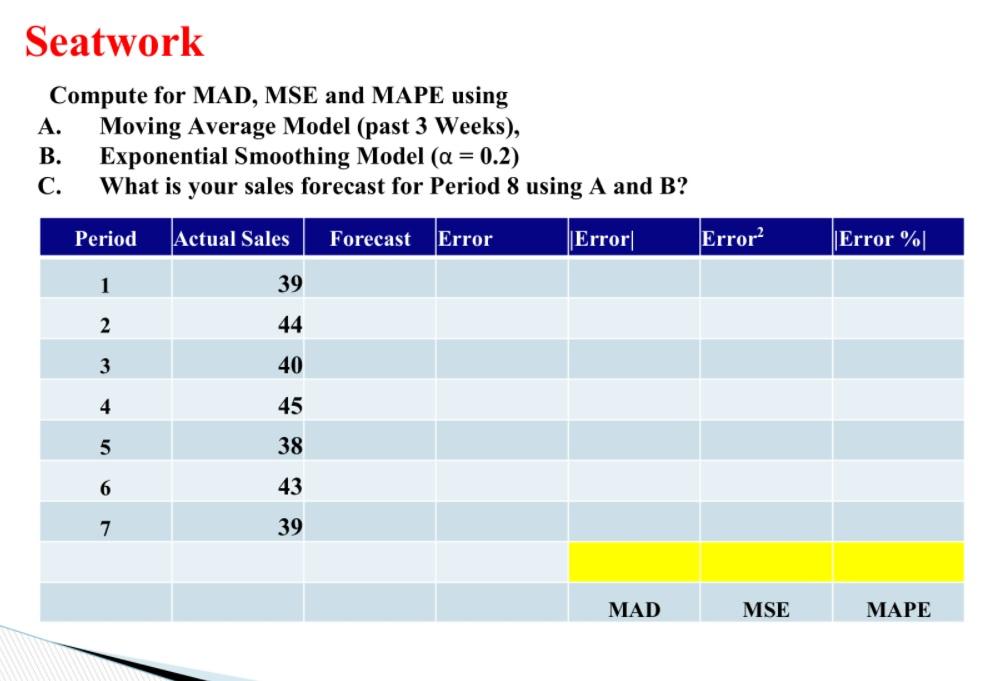 Seatwork

Compute for MAD, MSE and MAPE using
A. Moving Average Model (past 3 Weeks),
B. Exponential Smoothing Model ($\alpha = 0.2$)
C. What is your sales forecast for Period 8 using A and B?

| Period | Actual Sales | Forecast | Error | \|Error\| | Error$^2$ | \|Error %\| |
|---|---|---|---|---|---|---|
| 1 | 39 | | | | | |
| 2 | 44 | | | | | |
| 3 | 40 | | | | | |
| 4 | 45 | | | | | |
| 5 | 38 | | | | | |
| 6 | 43 | | | | | |
| 7 | 39 | | | | | |
| | | | | | | |
| | | | | MAD | MSE | MAPE |